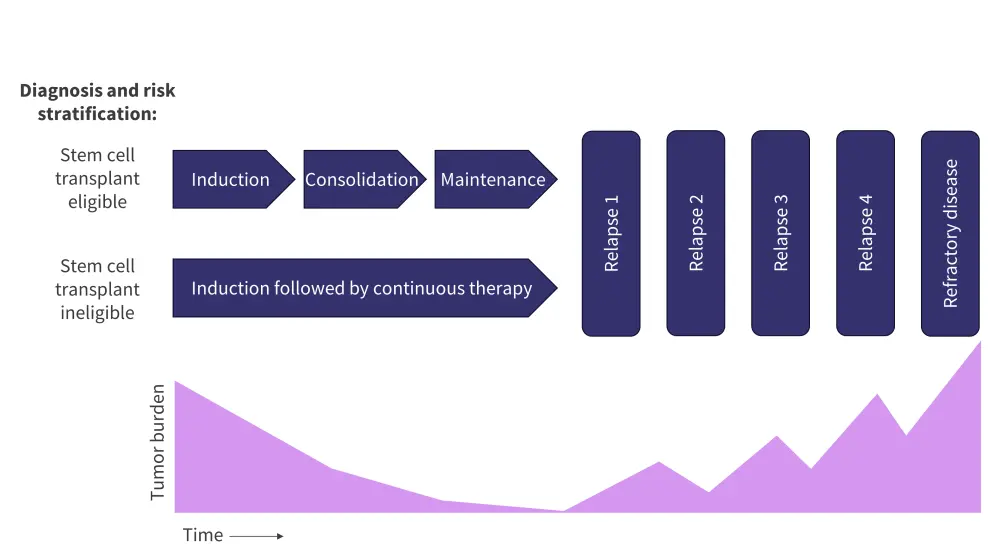 Diagnosis and risk stratification:

Stem cell transplant eligible

Induction

Consolidation

Maintenance

Stem cell transplant ineligible

Induction followed by continuous therapy

Relapse 1

Relapse 2

Relapse 3

Relapse 4

Refractory disease

Tumor burden

Time